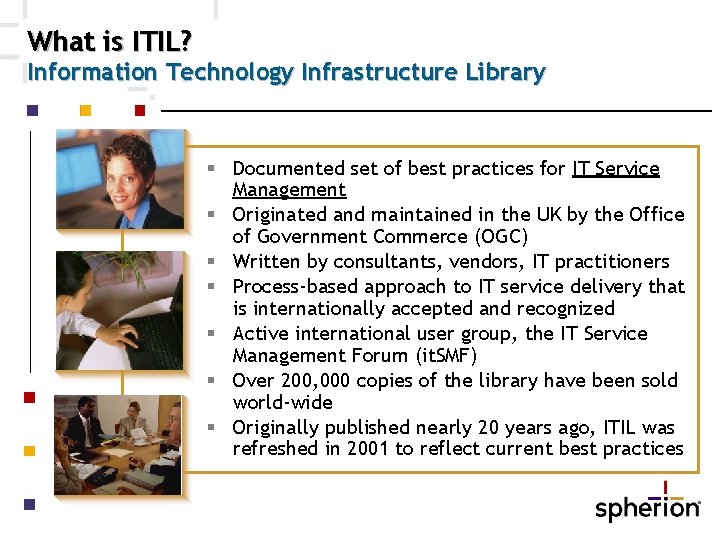 What is ITIL?
Information Technology Infrastructure Library

- Documented set of best practices for IT Service Management
- Originated and maintained in the UK by the Office of Government Commerce (OGC)
- Written by consultants, vendors, IT practitioners
- Process-based approach to IT service delivery that is internationally accepted and recognized
- Active international user group, the IT Service Management Forum (itSMF)
- Over 200,000 copies of the library have been sold world-wide
- Originally published nearly 20 years ago, ITIL was refreshed in 2001 to reflect current best practices

spherion